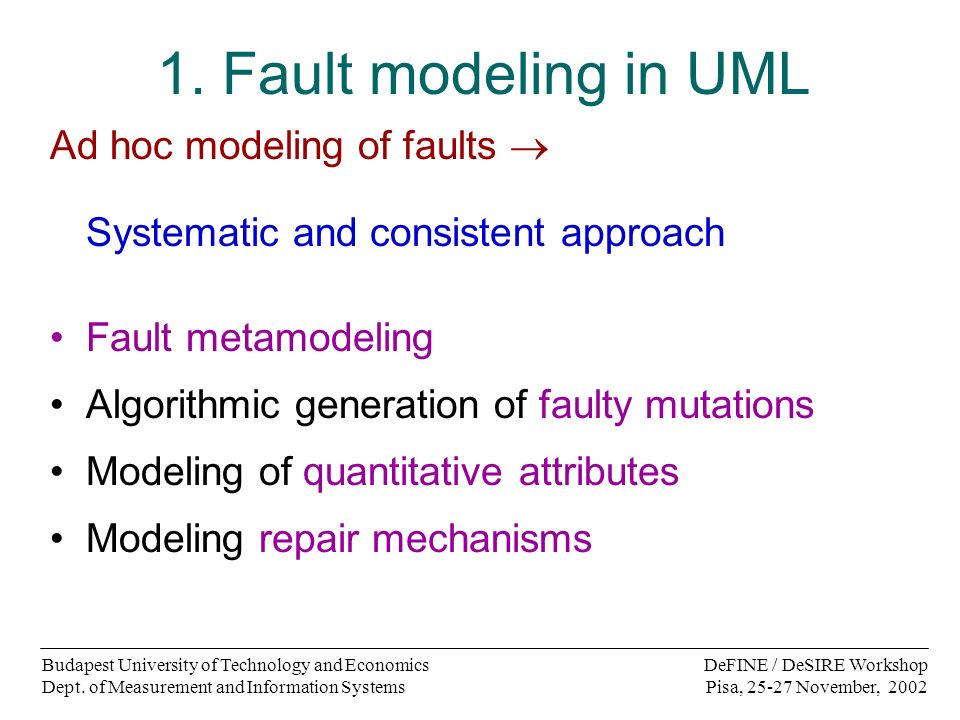 1. Fault modeling in UML

Ad hoc modeling of faults $\rightarrow$

Systematic and consistent approach

• Fault metamodeling
• Algorithmic generation of faulty mutations
• Modeling of quantitative attributes
• Modeling repair mechanisms

Budapest University of Technology and Economics
Dept. of Measurement and Information Systems

DeFINE / DeSIRE Workshop
Pisa, 25-27 November, 2002